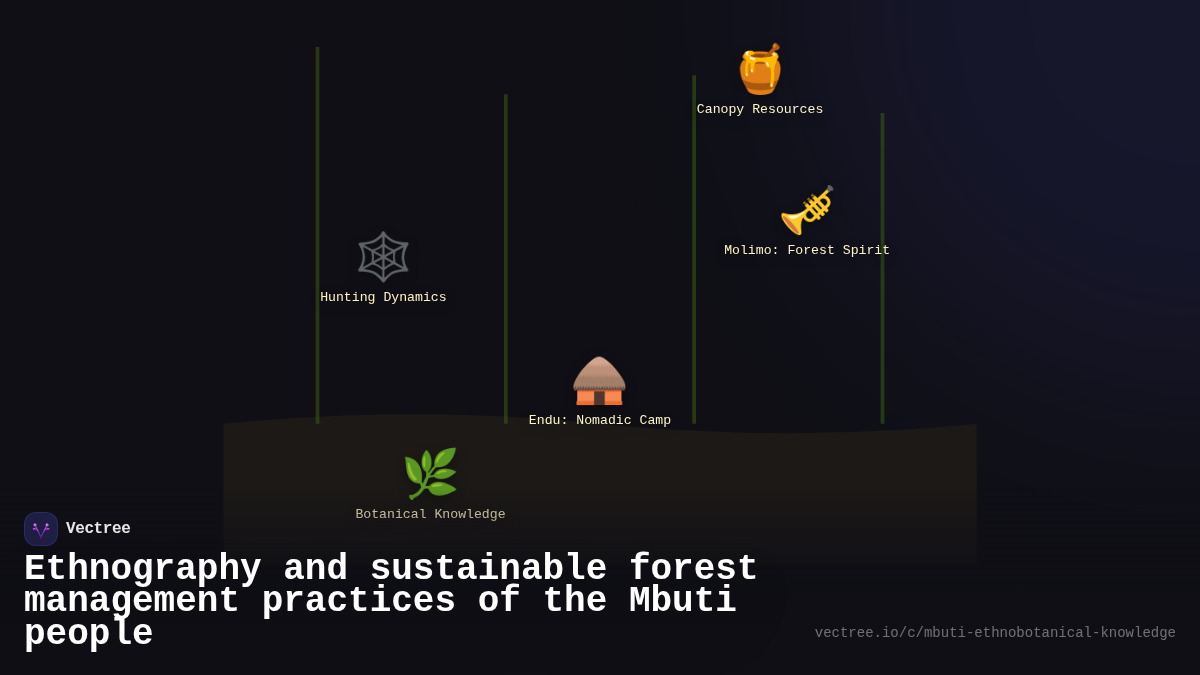 Canopy Resources

Molimo: Forest Spirit

Hunting Dynamics

Endu: Nomadic Camp

Botanical Knowledge

Vectree

Ethnography and sustainable forest management practices of the Mbuti people

vectree.io/c/mbuti-ethnobotanical-knowledge